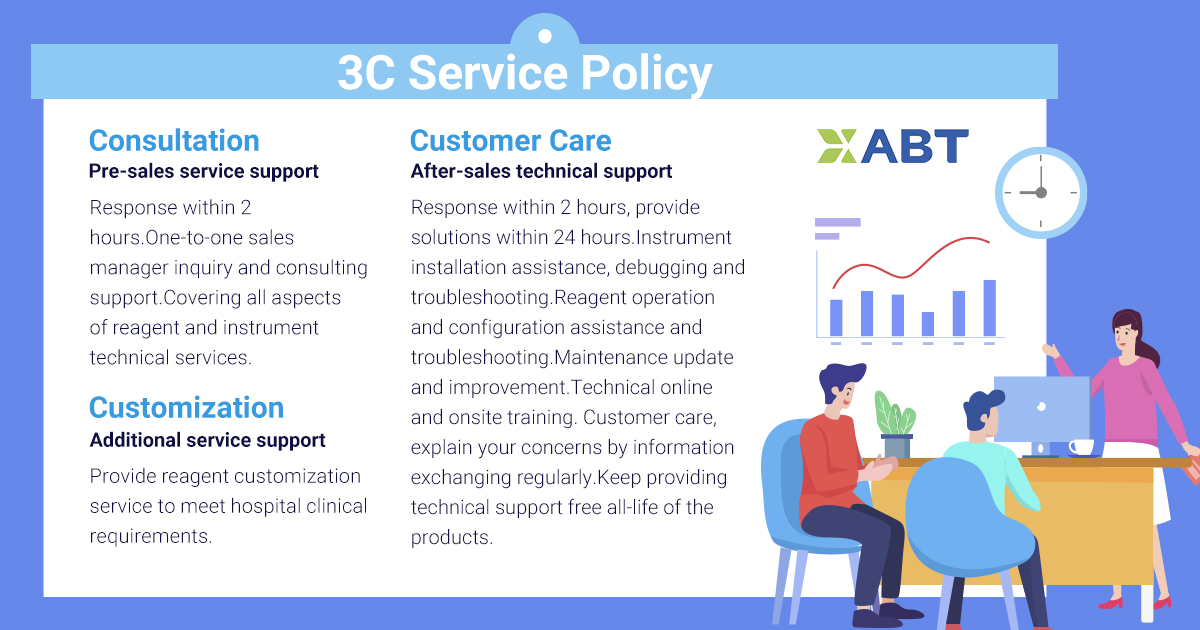 3C Service Policy

Consultation
Pre-sales service support
Response within 2 hours.One-to-one sales manager inquiry and consulting support.Covering all aspects of reagent and instrument technical services.

Customization
Additional service support
Provide reagent customization service to meet hospital clinical requirements.

Customer Care
After-sales technical support
Response within 2 hours, provide solutions within 24 hours.Instrument installation assistance, debugging and troubleshooting.Reagent operation and configuration assistance and troubleshooting.Maintenance update and improvement.Technical online and onsite training. Customer care, explain your concerns by information exchanging regularly.Keep providing technical support free all-life of the products.

ABT